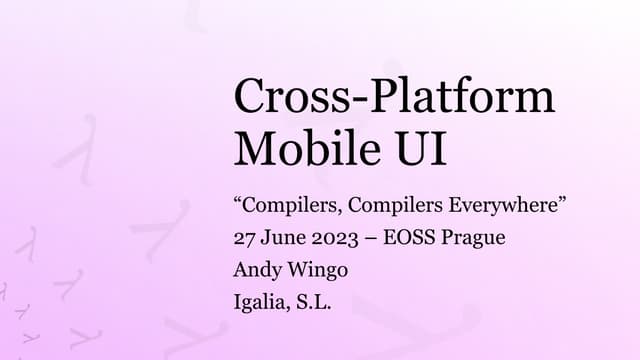 Cross-Platform Mobile UI

“Compilers, Compilers Everywhere”

27 June 2023 – EOSS Prague

Andy Wingo

Igalia, S.L.